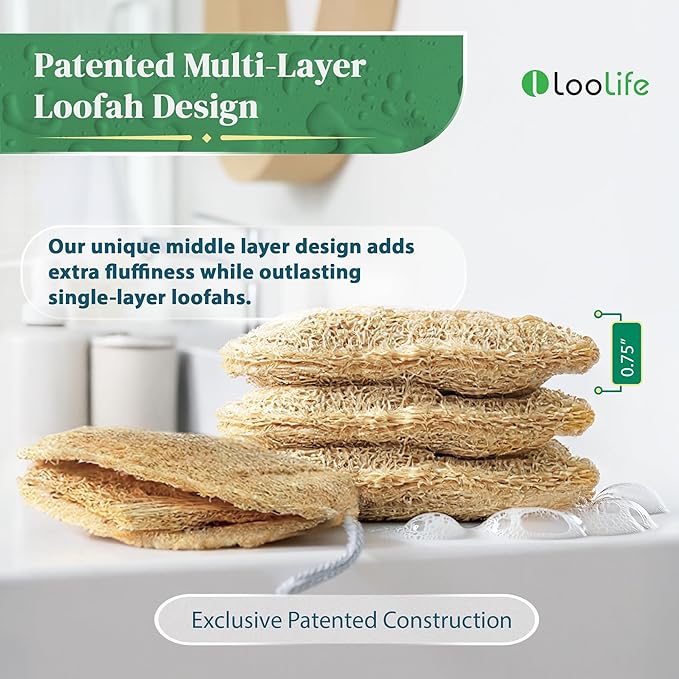 Patented Multi-Layer Loofah Design

LooLife

Our unique middle layer design adds extra fluffiness while outlasting single-layer loofahs.

0.75"

Exclusive Patented Construction